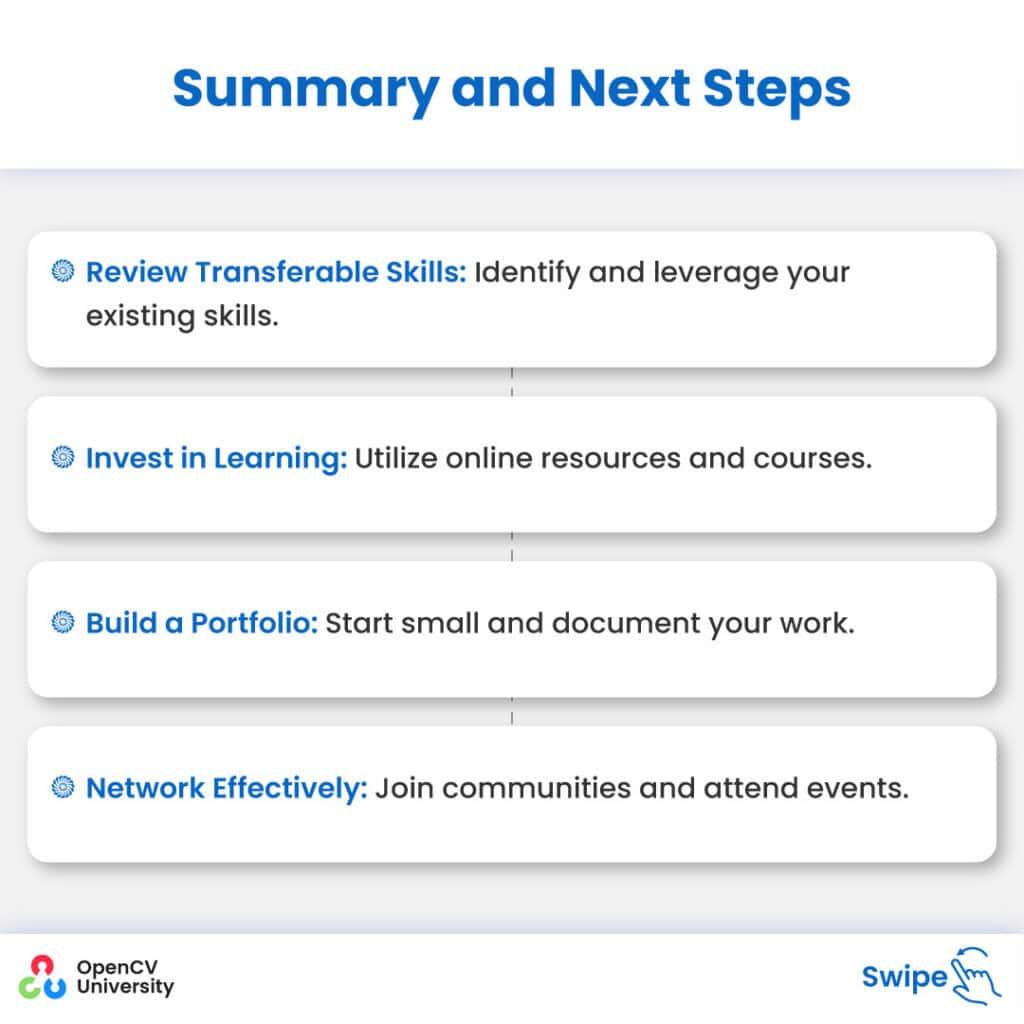 Summary and Next Steps

Review Transferable Skills: Identify and leverage your existing skills.

Invest in Learning: Utilize online resources and courses.

Build a Portfolio: Start small and document your work.

Network Effectively: Join communities and attend events.

OpenCV University

Swipe